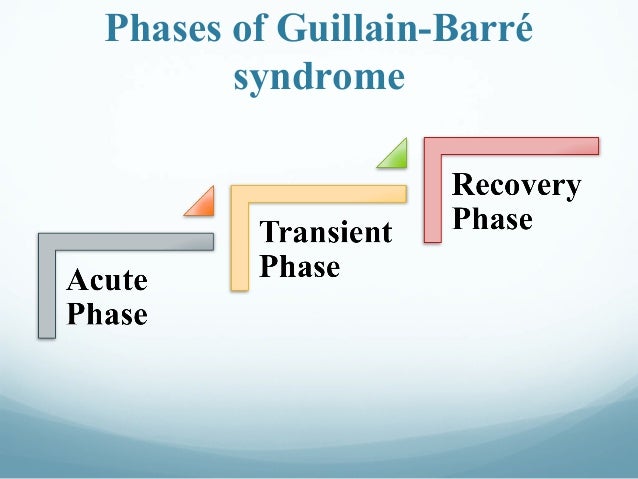 Phases of Guillain-Barré syndrome

Acute Phase

Transient Phase

Recovery Phase